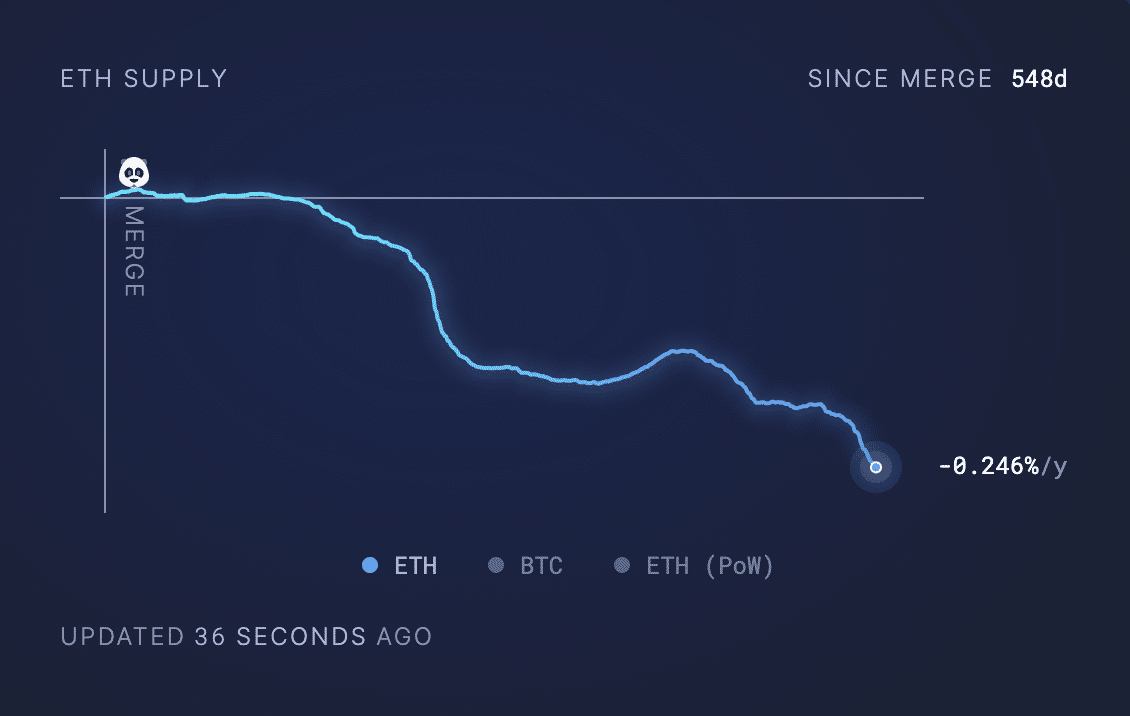 ETH SUPPLY

SINCE MERGE 548d

MERGE

-0.246%/y

ETH BTC ETH (PoW)

UPDATED 36 SECONDS AGO